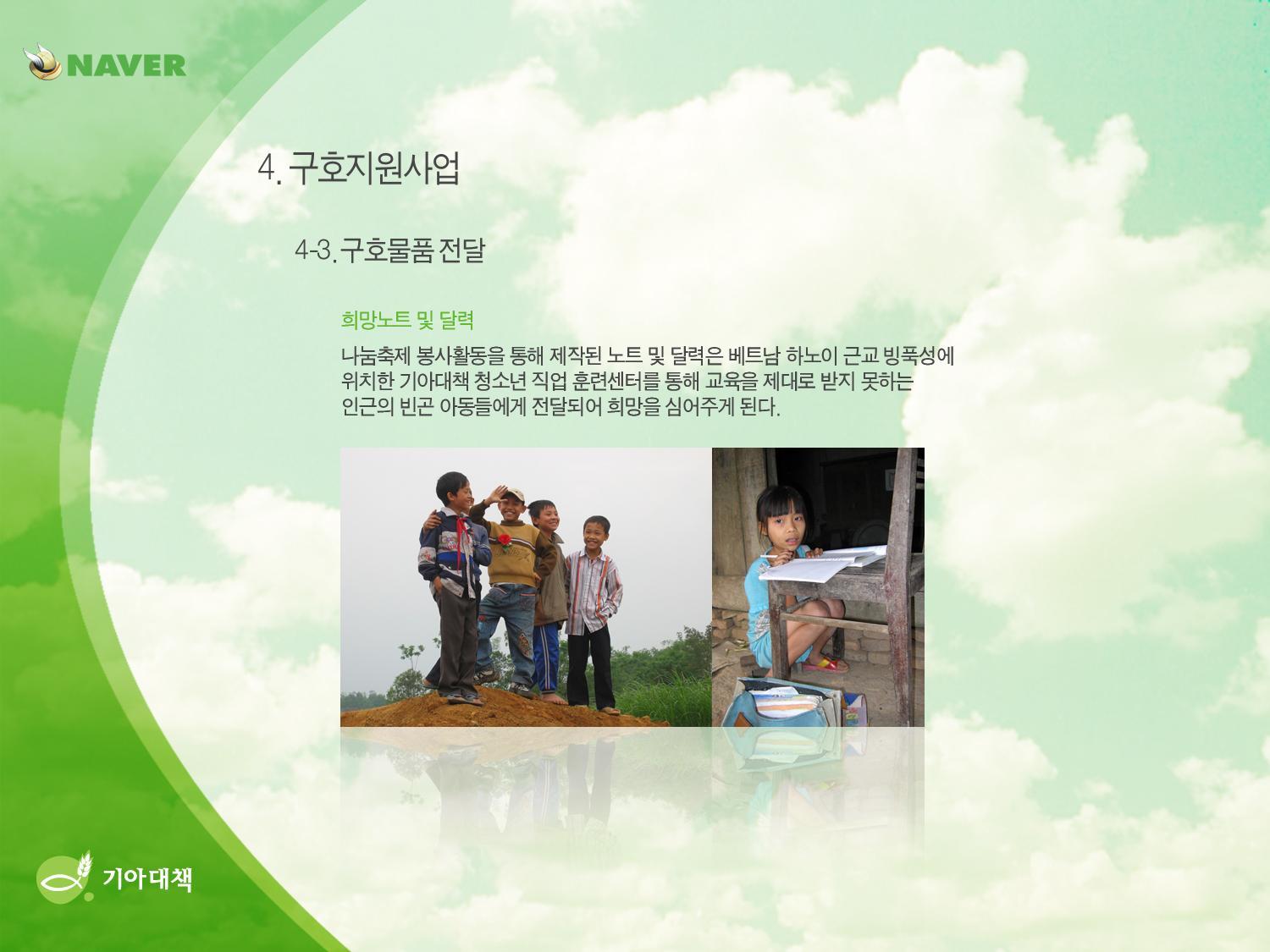 NAVER

4. 구호지원사업

4-3. 구호물품 전달

희망노트 및 달력

나눔축제 봉사활동을 통해 제작된 노트 및 달력은 베트남 하노이 근교 빙푹성에 위치한 기아대책 청소년 직업 훈련센터를 통해 교육을 제대로 받지 못하는 인근의 빈곤 아동들에게 전달되어 희망을 심어주게 된다.

기아대책